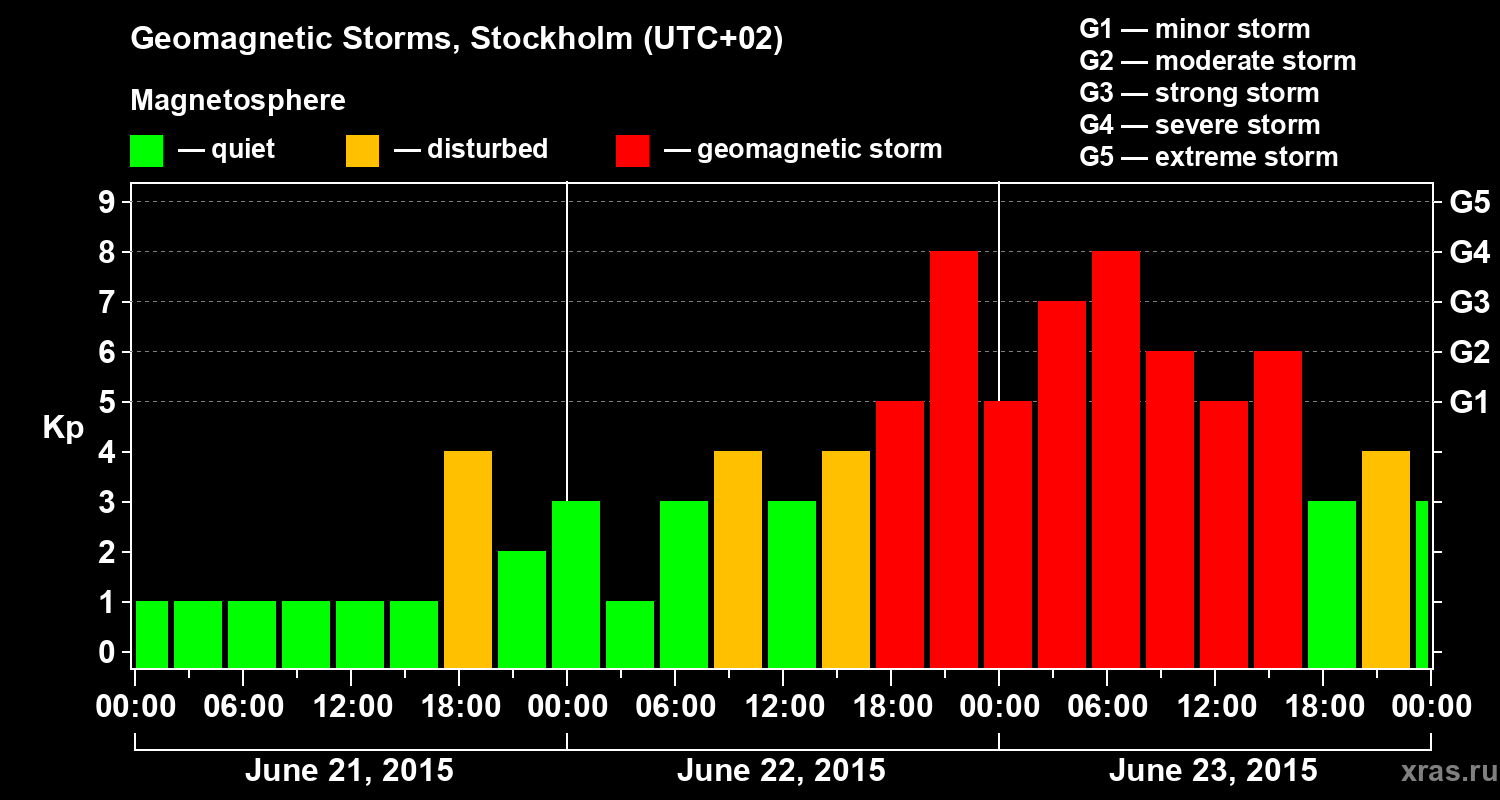 Geomagnetic Storms, Stockholm (UTC+02)

Magnetosphere

— quiet — disturbed — geomagnetic storm

G1 — minor storm
G2 — moderate storm
G3 — strong storm
G4 — severe storm
G5 — extreme storm

Kp

9
8
7
6
5
4
3
2
1
0

G5
G4
G3
G2
G1

00:00 06:00 12:00 18:00 00:00 06:00 12:00 18:00 00:00 06:00 12:00 18:00 00:00

June 21, 2015
June 22, 2015
June 23, 2015

xras.ru